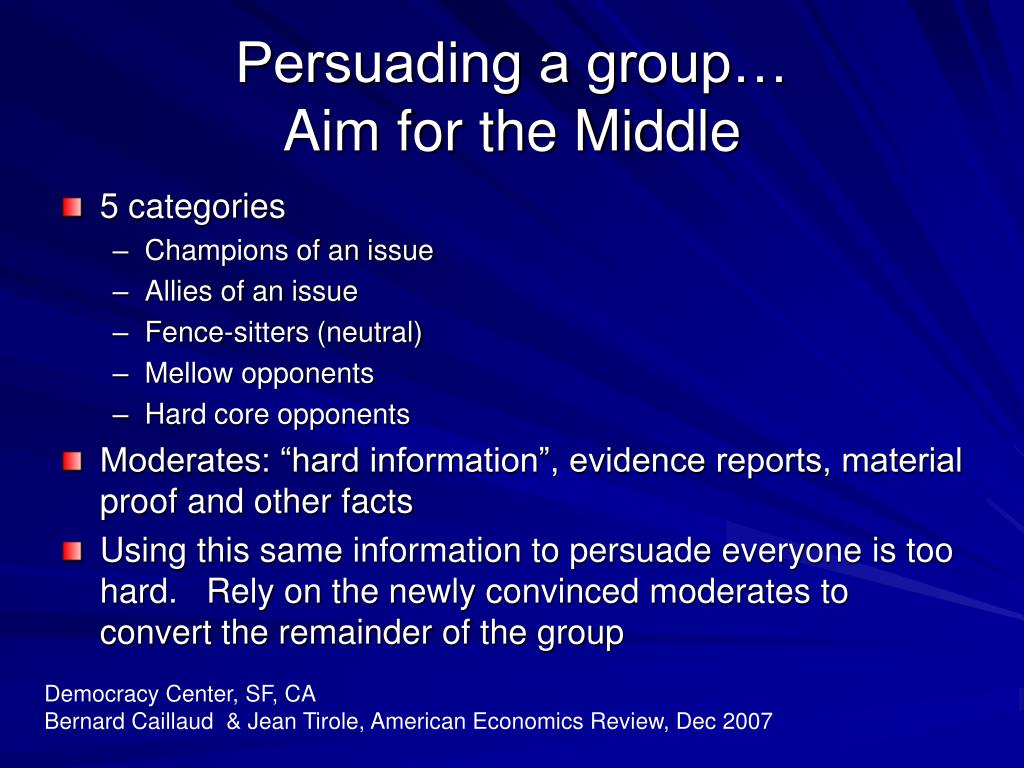 Persuading a group…
Aim for the Middle

5 categories
– Champions of an issue
– Allies of an issue
– Fence-sitters (neutral)
– Mellow opponents
– Hard core opponents

Moderates: “hard information”, evidence reports, material proof and other facts

Using this same information to persuade everyone is too hard. Rely on the newly convinced moderates to convert the remainder of the group

Democracy Center, SF, CA
Bernard Caillaud & Jean Tirole, American Economics Review, Dec 2007